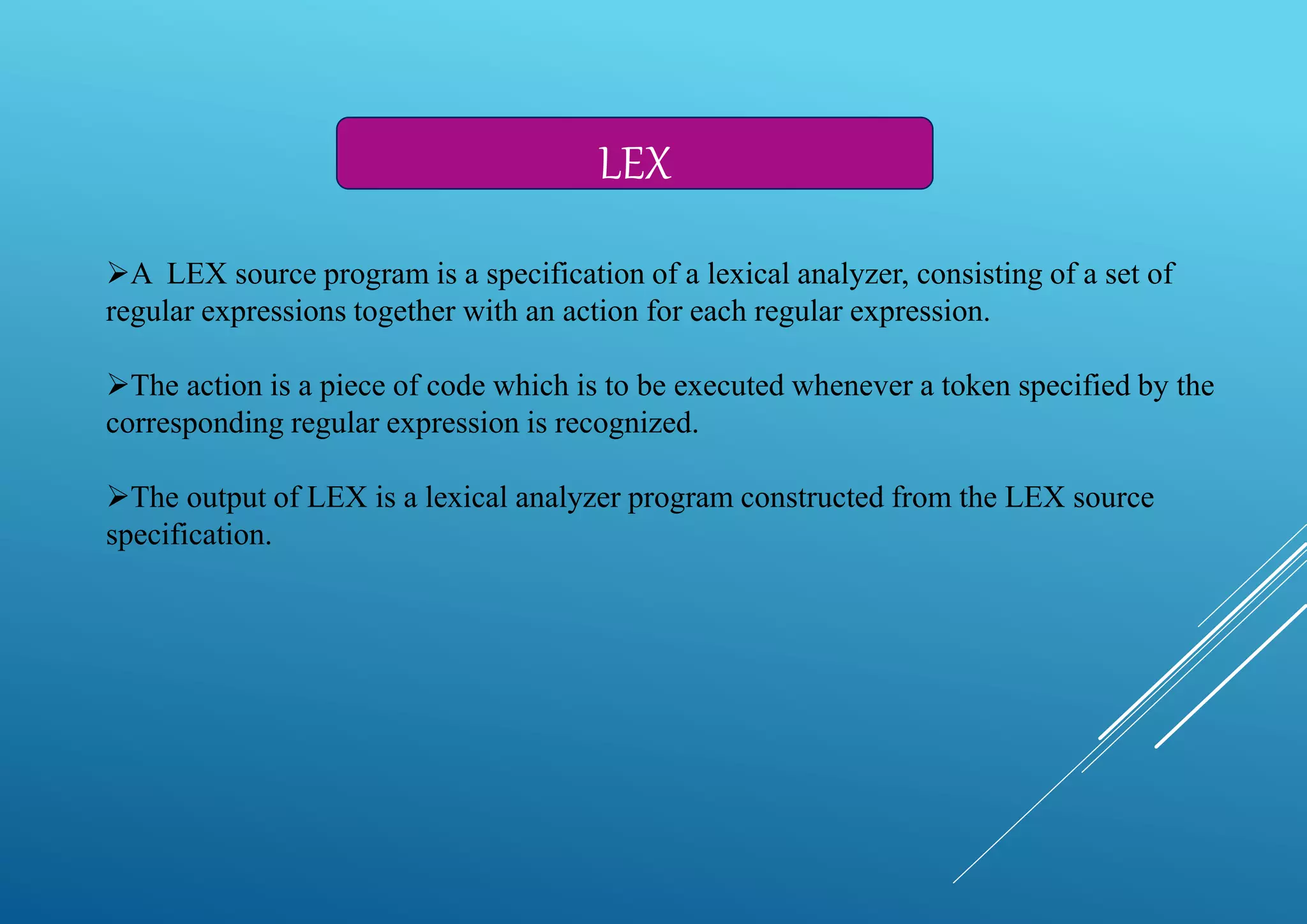 LEX

➢A LEX source program is a specification of a lexical analyzer, consisting of a set of regular expressions together with an action for each regular expression.

➢The action is a piece of code which is to be executed whenever a token specified by the corresponding regular expression is recognized.

➢The output of LEX is a lexical analyzer program constructed from the LEX source specification.